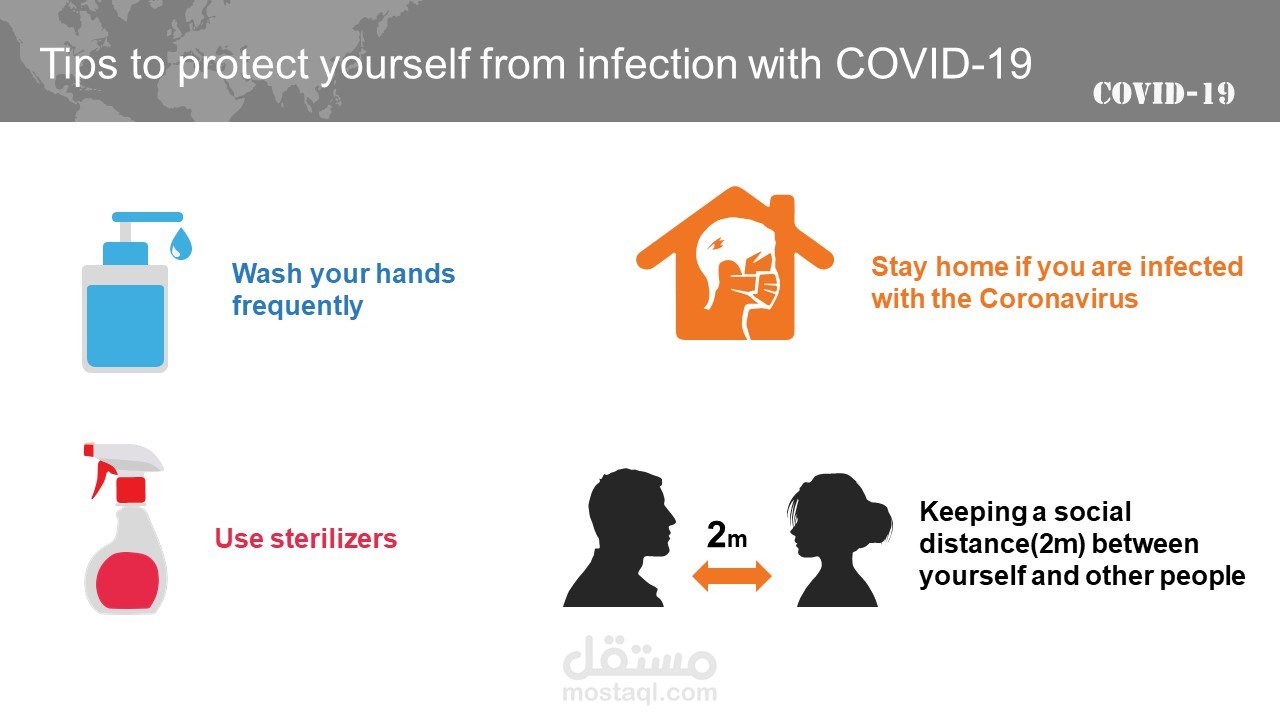 Tips to protect yourself from infection with COVID-19

COVID-19

Wash your hands frequently

Stay home if you are infected with the Coronavirus

Use sterilizers

2m

Keeping a social distance(2m) between yourself and other people

مستقل
mostaql.com